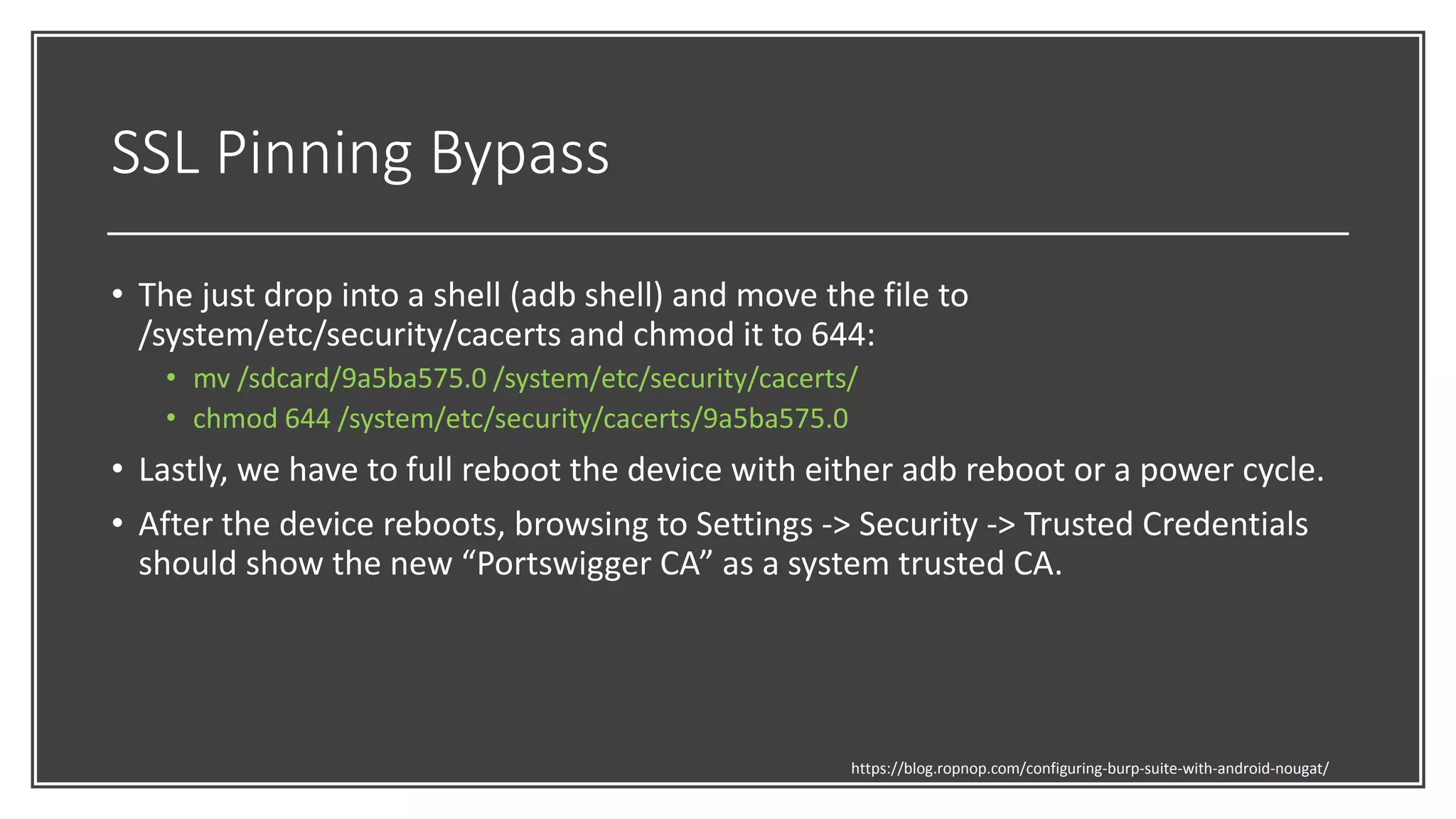 SSL Pinning Bypass

• The just drop into a shell (adb shell) and move the file to /system/etc/security/cacerts and chmod it to 644:
  • mv /sdcard/9a5ba575.0 /system/etc/security/cacerts/
  • chmod 644 /system/etc/security/cacerts/9a5ba575.0
• Lastly, we have to full reboot the device with either adb reboot or a power cycle.
• After the device reboots, browsing to Settings -> Security -> Trusted Credentials should show the new “Portswigger CA” as a system trusted CA.

https://blog.ropnop.com/configuring-burp-suite-with-android-nougat/